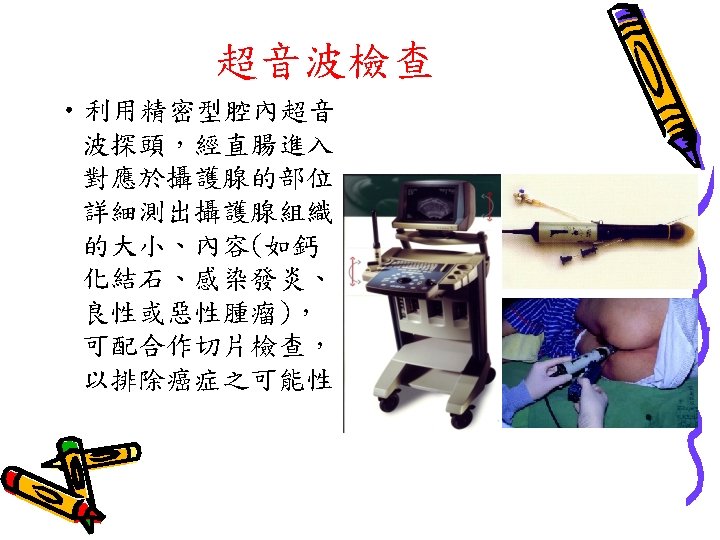 超音波檢查

• 利用精密型腔內超音波探頭，經直腸進入對應於攝護腺的部位詳細測出攝護腺組織的大小、內容(如鈣化結石、感染發炎、良性或惡性腫瘤)，可配合作切片檢查，以排除癌症之可能性